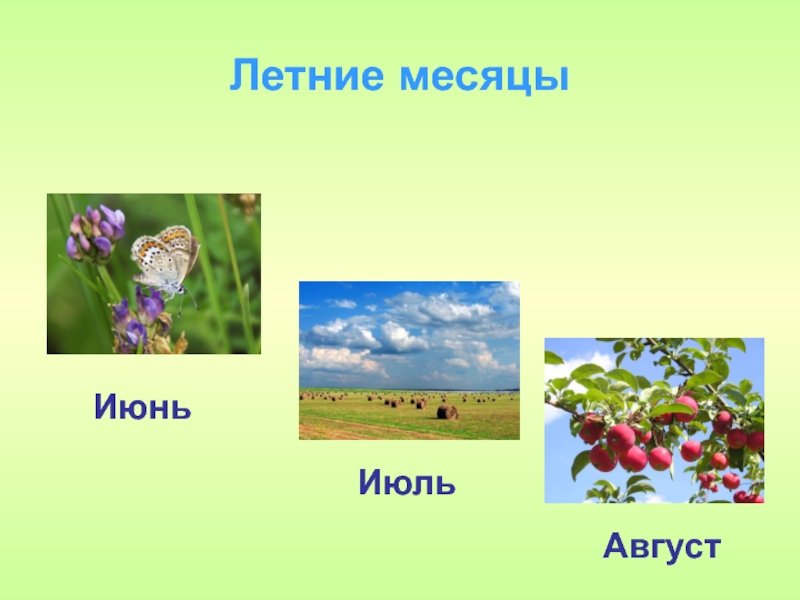 Летние месяцы

Июнь

Июль

Август